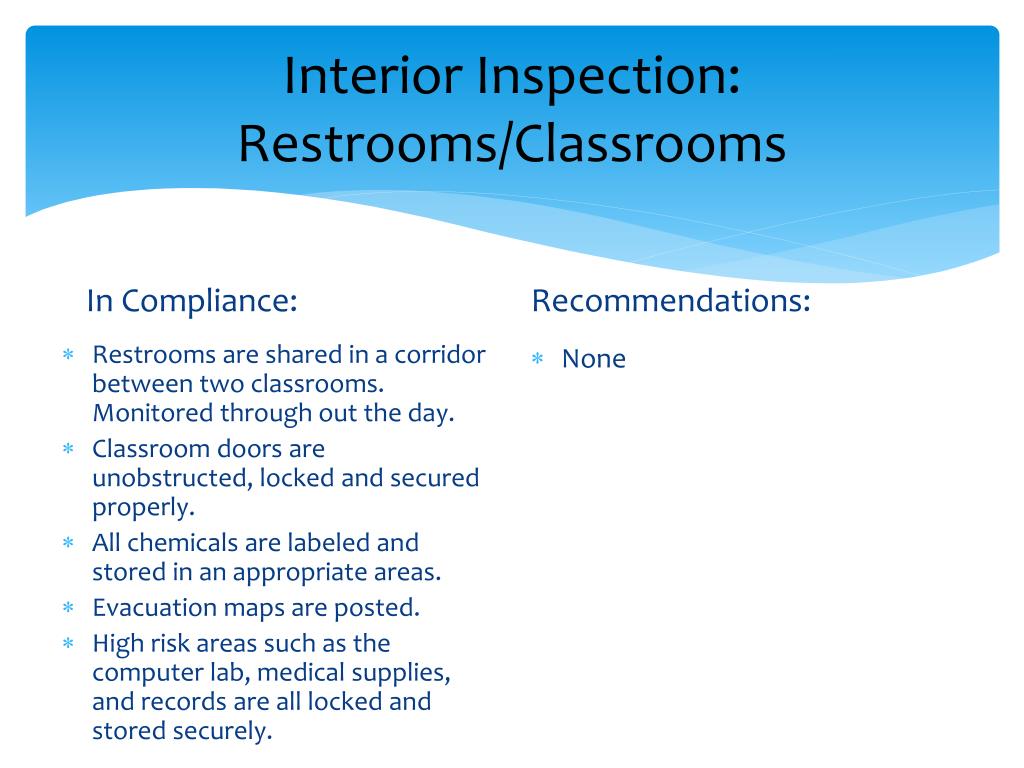 Interior Inspection: Restrooms/Classrooms

In Compliance:

* Restrooms are shared in a corridor between two classrooms. Monitored through out the day.
* Classroom doors are unobstructed, locked and secured properly.
* All chemicals are labeled and stored in an appropriate areas.
* Evacuation maps are posted.
* High risk areas such as the computer lab, medical supplies, and records are all locked and stored securely.

Recommendations:

* None